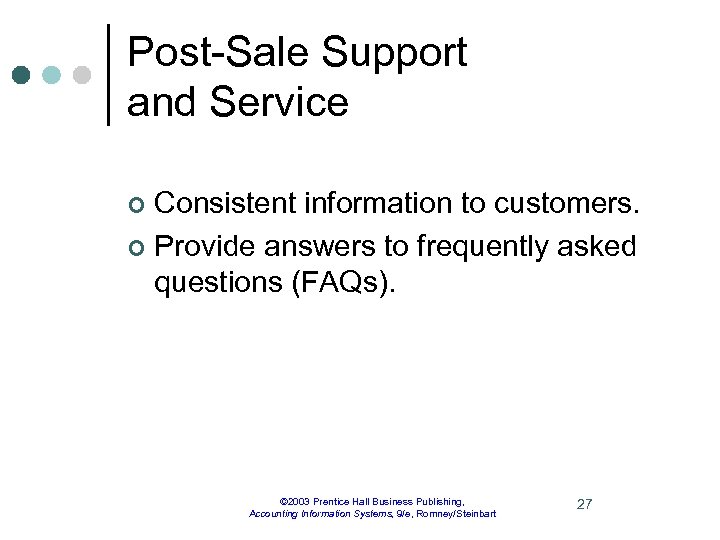 Post-Sale Support and Service

Consistent information to customers.

Provide answers to frequently asked questions (FAQs).

©2003 Prentice Hall Business Publishing, Accounting Information Systems, 9/e, Romney/Steinbart

27